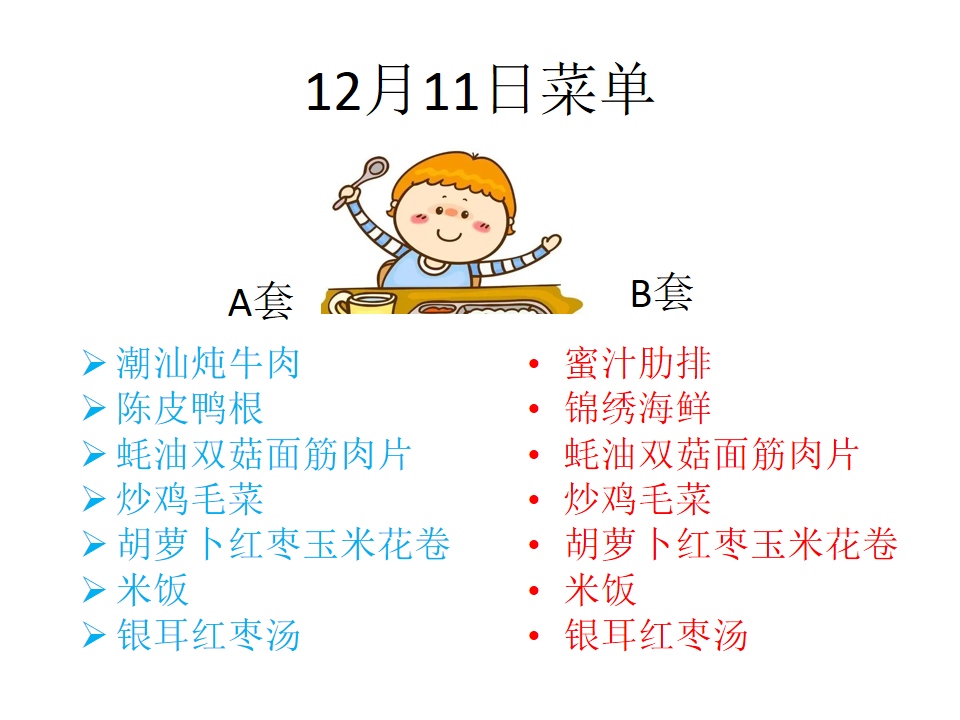 12月11日菜单

A套

➢ 潮汕炖牛肉
➢ 陈皮鸭根
➢ 蚝油双菇面筋肉片
➢ 炒鸡毛菜
➢ 胡萝卜红枣玉米花卷
➢ 米饭
➢ 银耳红枣汤

B套

• 蜜汁肋排
• 锦绣海鲜
• 蚝油双菇面筋肉片
• 炒鸡毛菜
• 胡萝卜红枣玉米花卷
• 米饭
• 银耳红枣汤